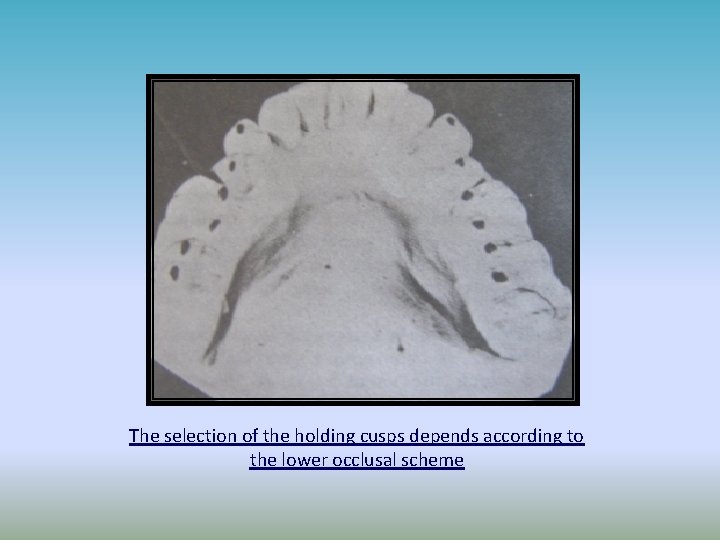 The selection of the holding cusps depends according to the lower occlusal scheme